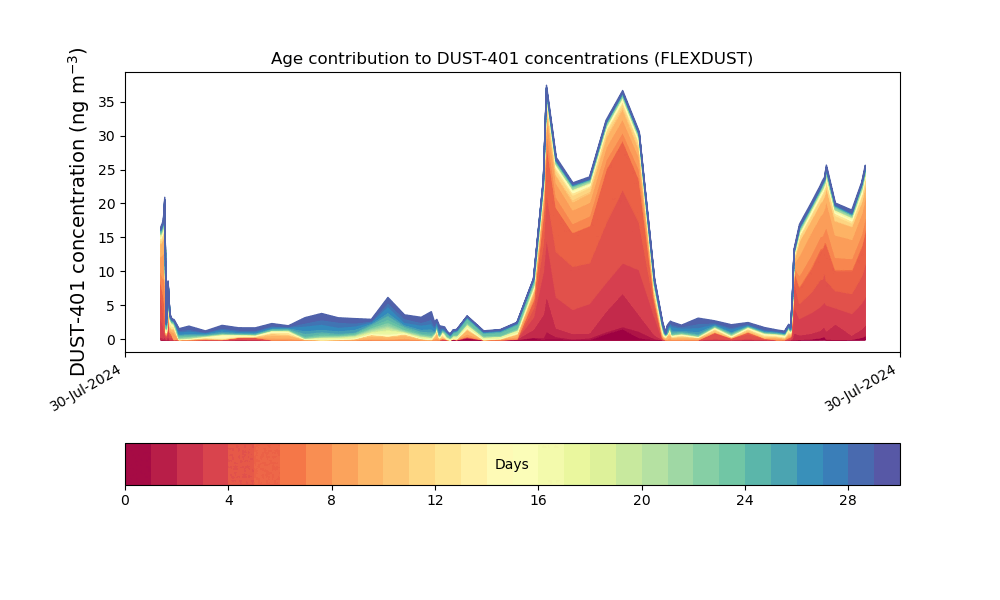 Age contribution to DUST-401 concentrations (FLEXDUST)

DUST-401 concentration (ng m$^{-3}$)

35
30
25
20
15
10
5
0

30-Jul-2024
30-Jul-2024

Days

0
4
8
12
16
20
24
28